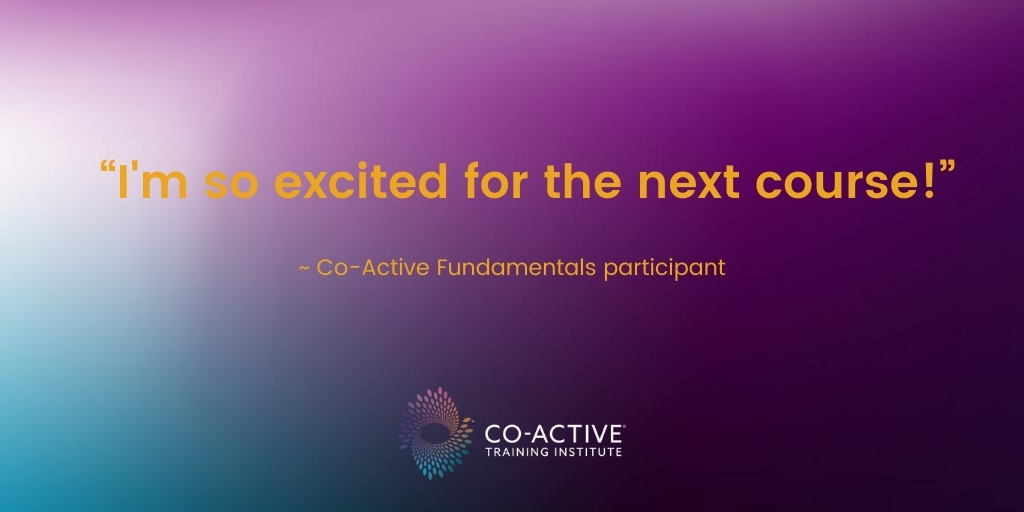 “I'm so excited for the next course!”

~ Co-Active Fundamentals participant

CO-ACTIVE®
TRAINING INSTITUTE